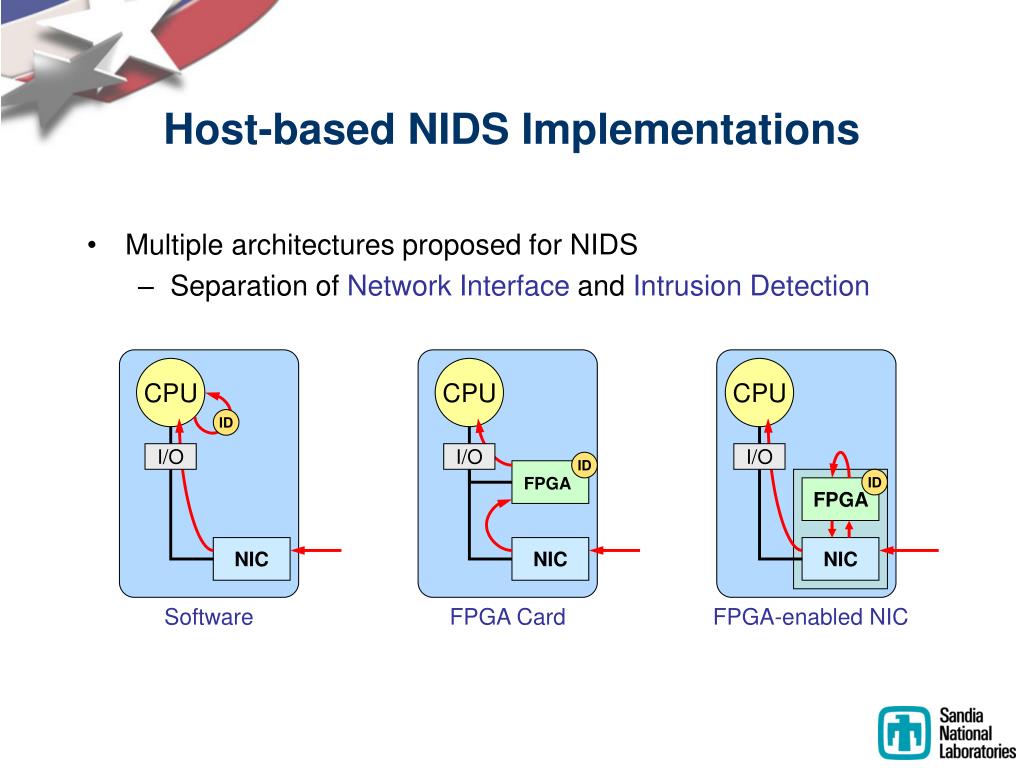 Host-based NIDS Implementations

• Multiple architectures proposed for NIDS
– Separation of Network Interface and Intrusion Detection

CPU
ID
I/O
NIC
Software

CPU
I/O
ID
FPGA
NIC
FPGA Card

CPU
I/O
ID
FPGA
NIC
FPGA-enabled NIC

Sandia National Laboratories